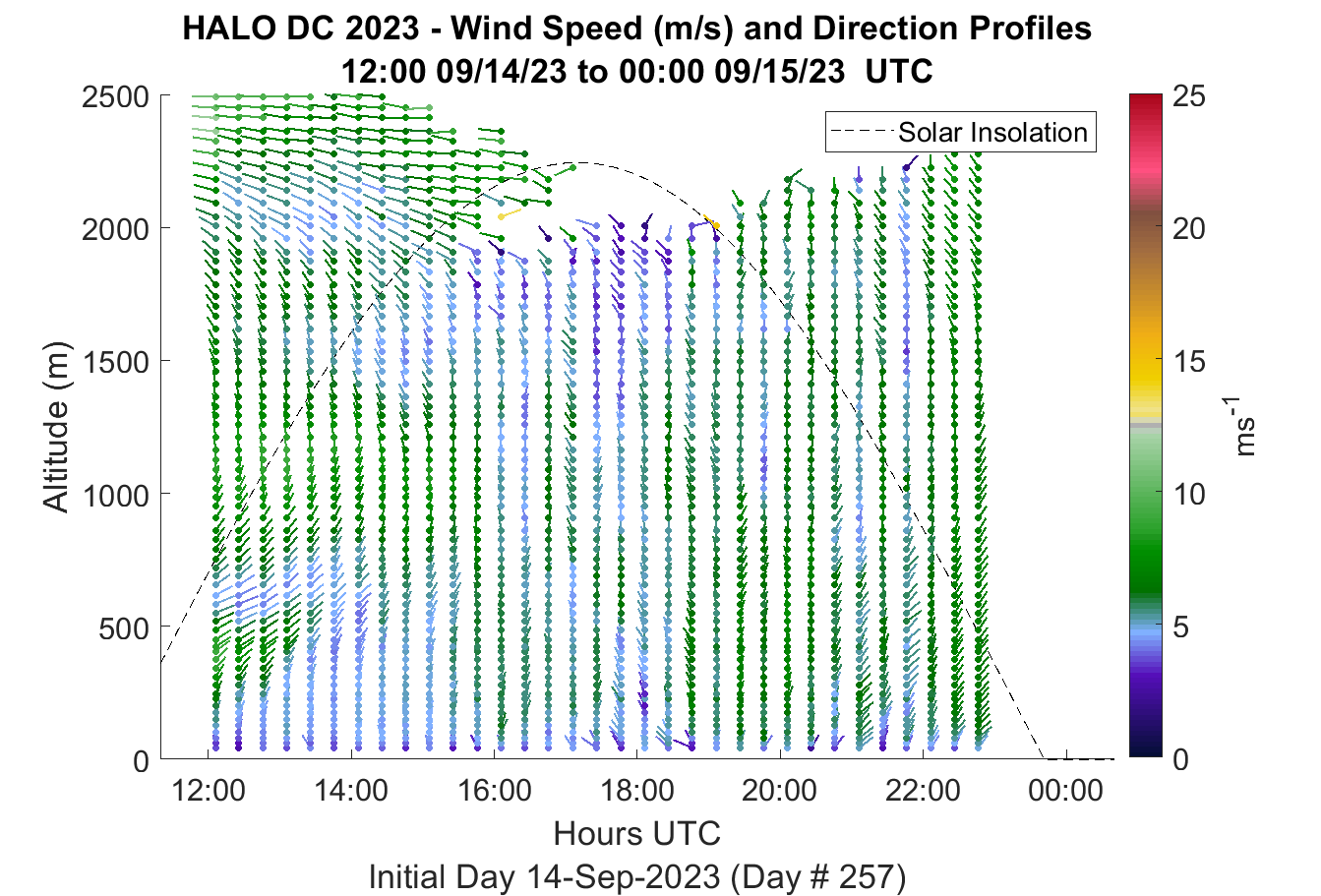 HALO DC 2023 - Wind Speed (m/s) and Direction Profiles
12:00 09/14/23 to 00:00 09/15/23 UTC

Solar Insolation

Altitude (m)

2500
2000
1500
1000
500
0

12:00
14:00
16:00
18:00
20:00
22:00
00:00

Hours UTC

Initial Day 14-Sep-2023 (Day # 257)

25
20
15
10
5
0

$ms^{-1}$